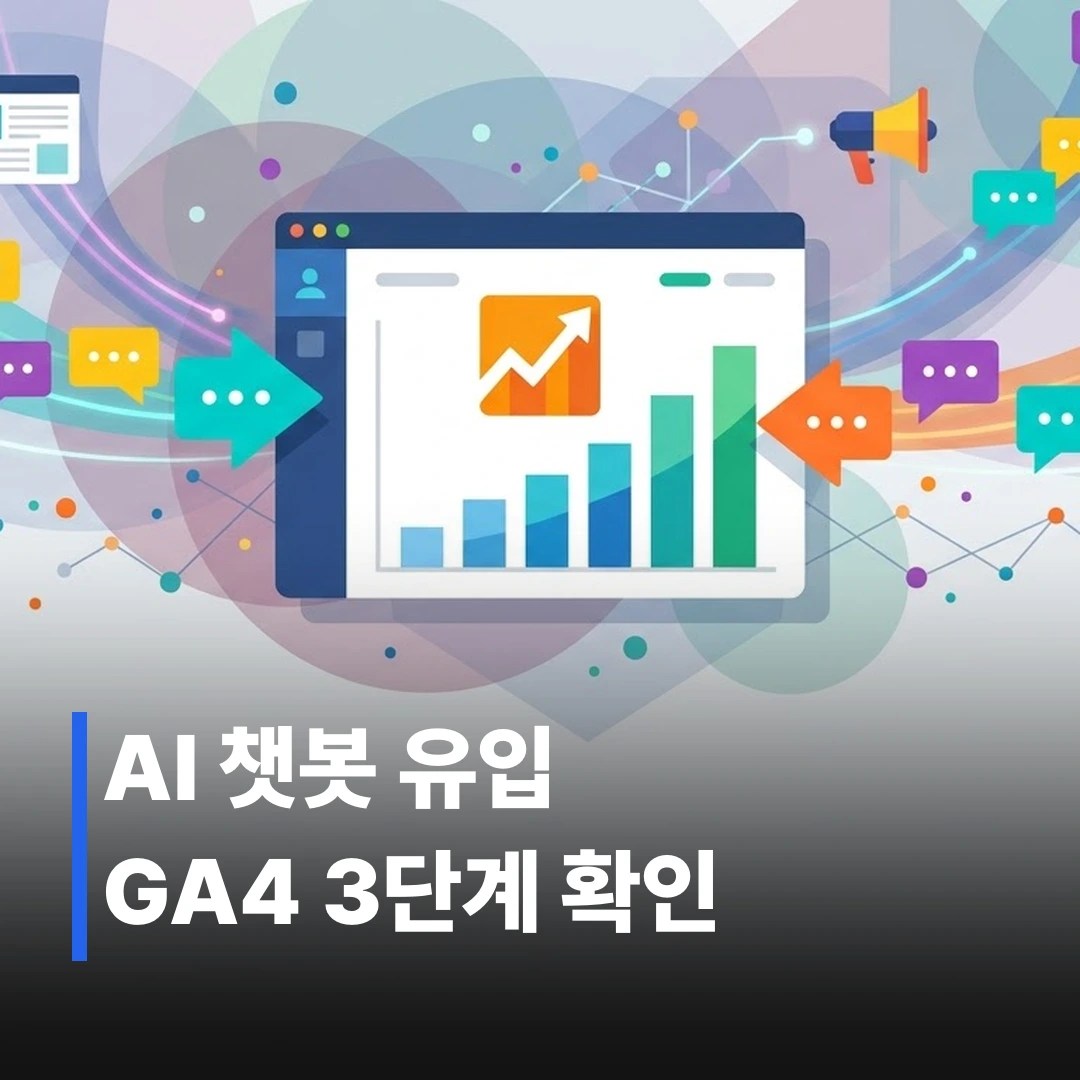 AI 챗봇 유입
GA4 3단계 확인